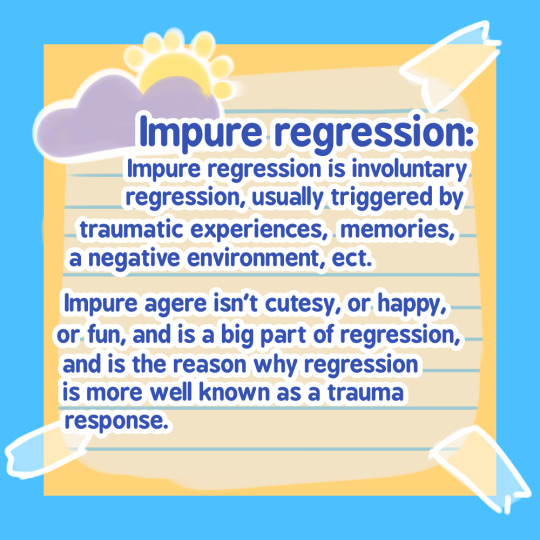 Impure regression:

Impure regression is involuntary regression, usually triggered by traumatic experiences, memories, a negative environment, ect.

Impure agere isn't cutesy, or happy, or fun, and is a big part of regression, and is the reason why regression is more well known as a trauma response.